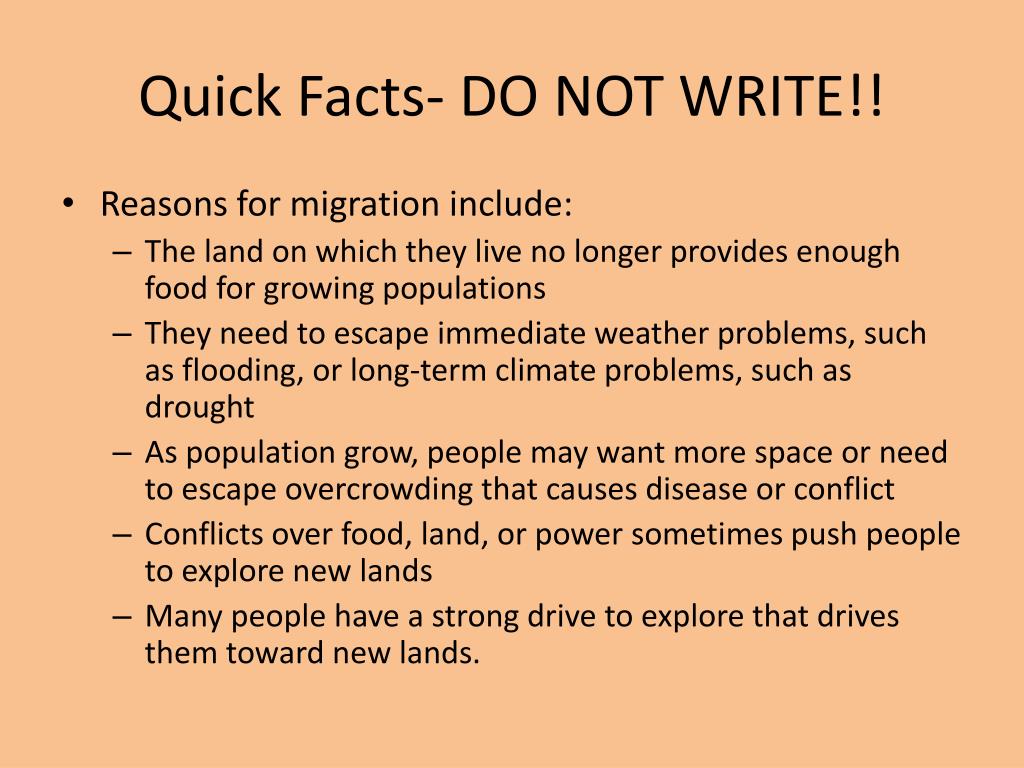 Quick Facts- DO NOT WRITE!!

• Reasons for migration include:
– The land on which they live no longer provides enough food for growing populations
– They need to escape immediate weather problems, such as flooding, or long-term climate problems, such as drought
– As population grow, people may want more space or need to escape overcrowding that causes disease or conflict
– Conflicts over food, land, or power sometimes push people to explore new lands
– Many people have a strong drive to explore that drives them toward new lands.